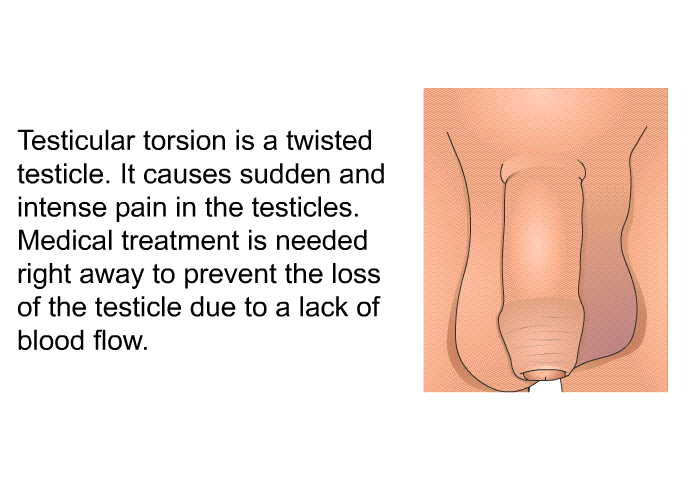 Testicular torsion is a twisted testicle. It causes sudden and intense pain in the testicles. Medical treatment is needed right away to prevent the loss of the testicle due to a lack of blood flow.